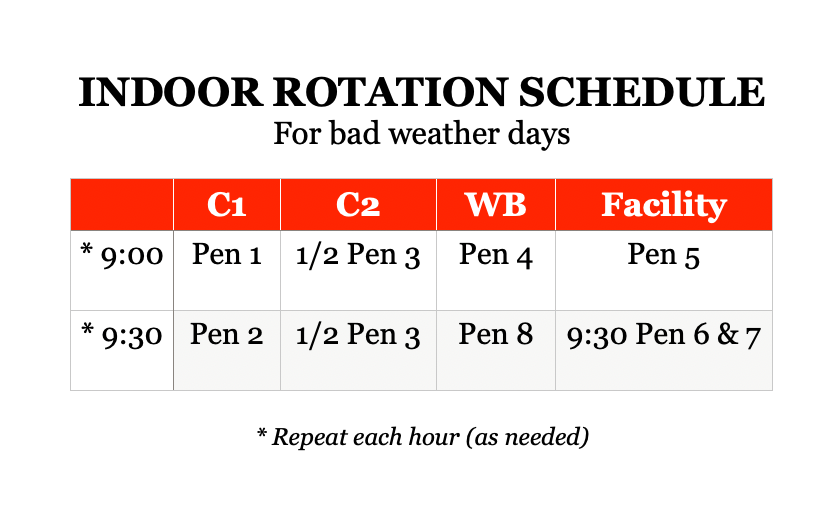 INDOOR ROTATION SCHEDULE
For bad weather days

| | C1 | C2 | WB | Facility |
|---|---|---|---|---|
| * 9:00 | Pen 1 | 1/2 Pen 3 | Pen 4 | Pen 5 |
| * 9:30 | Pen 2 | 1/2 Pen 3 | Pen 8 | 9:30 Pen 6 & 7 |

* Repeat each hour (as needed)